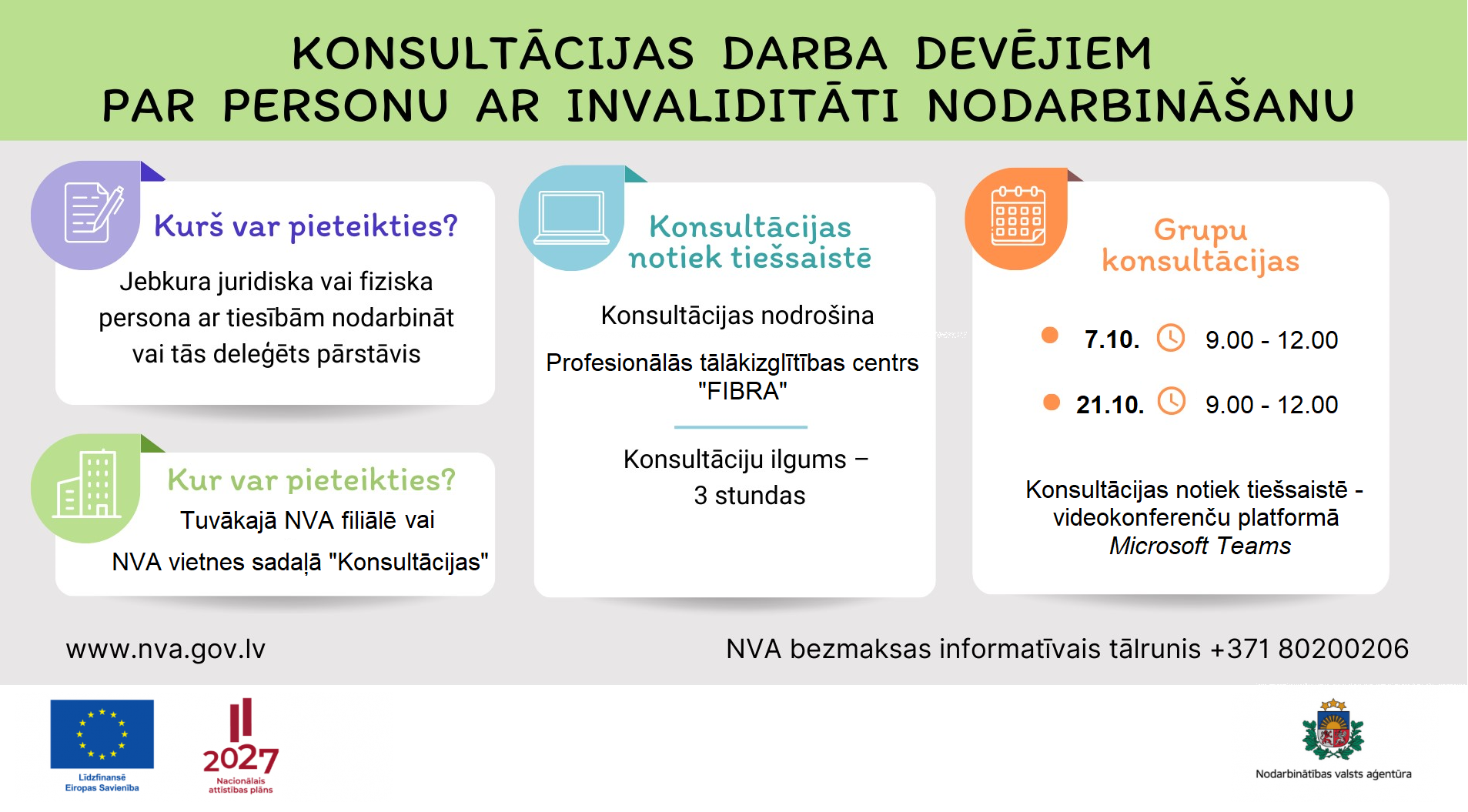 KONSULTĀCIJAS DARBA DEVĒJIEM PAR PERSONU AR INVALIDITĀTI NODARBINĀŠANU

Kurš var pieteikties?

Jebkura juridiska vai fiziska persona ar tiesībām nodarbināt vai tās deleģēts pārstāvis

Kur var pieteikties?

Tuvākajā NVA filiālē vai

NVA vietnes sadaļā "Konsultācijas"

Konsultācijas notiek tiešsaistē

Konsultācijas nodrošina

Profesionālās tālākizglītības centrs "FIBRA"

Konsultāciju ilgums – 3 stundas

Grupu konsultācijas

7.10. 9.00 - 12.00

21.10. 9.00 - 12.00

Konsultācijas notiek tiešsaistē - videokonferenču platformā Microsoft Teams

www.nva.gov.lv

NVA bezmaksas informatīvais tālrunis +371 80200206

Līdzfinansē Eiropas Savienība

2027 Nacionālais attīstības plāns

Nodarbinātības valsts aģentūra